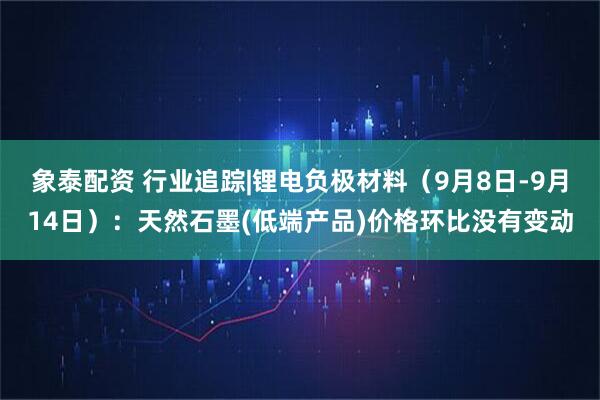 象泰配资 行业追踪|锂电负极材料（9月8日-9月14日）：天然石墨(低端产品)价格环比没有变动